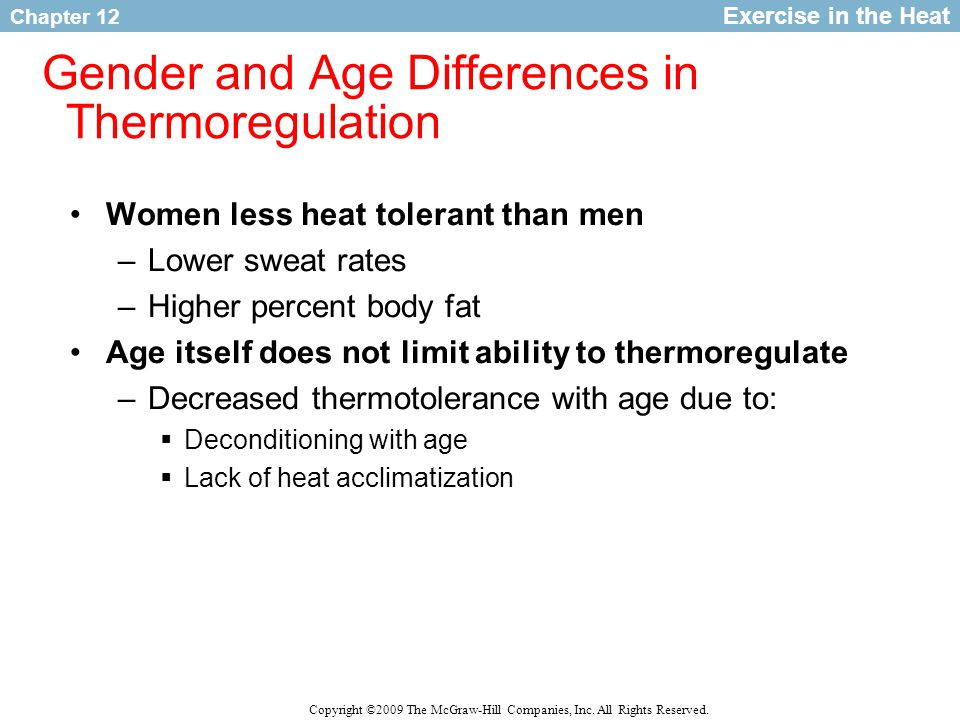 Chapter 12

Exercise in the Heat

Gender and Age Differences in Thermoregulation

• Women less heat tolerant than men
– Lower sweat rates
– Higher percent body fat
• Age itself does not limit ability to thermoregulate
– Decreased thermotolerance with age due to:
▪ Deconditioning with age
▪ Lack of heat acclimatization

Copyright ©2009 The McGraw-Hill Companies, Inc. All Rights Reserved.